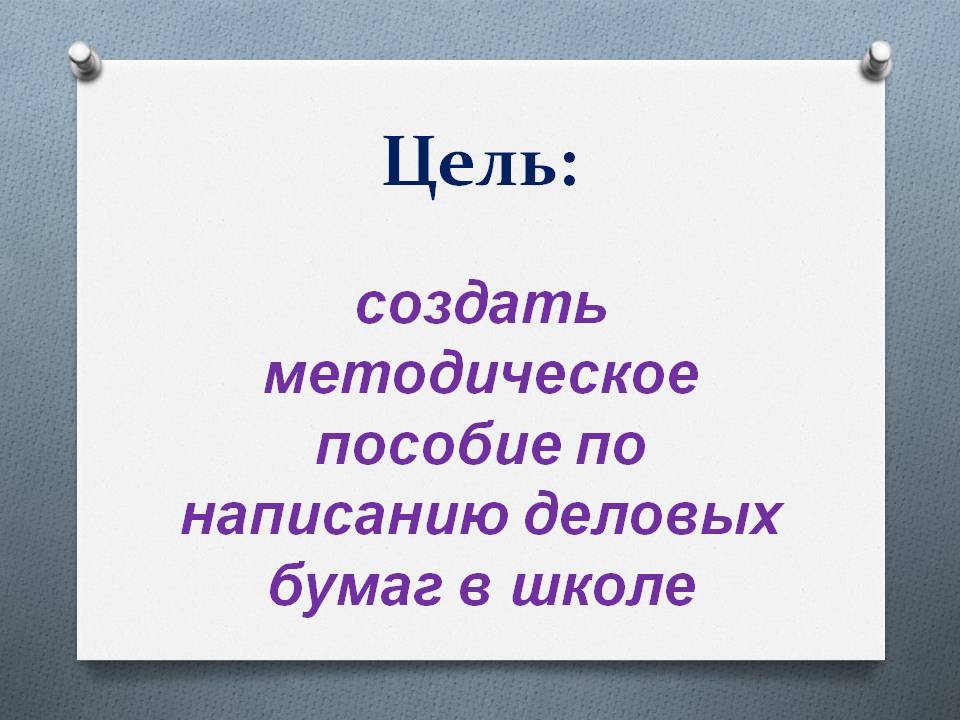 Цель:

создать методическое пособие по написанию деловых бумаг в школе